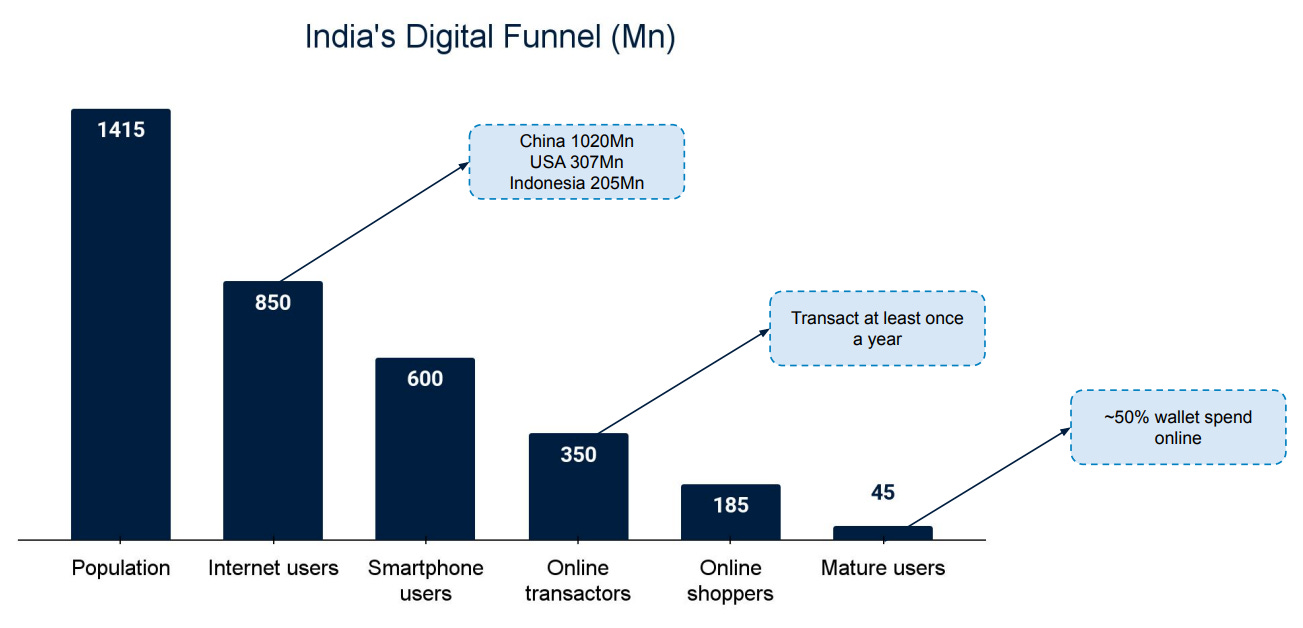 India's Digital Funnel (Mn)

1415

850

600

350

185

45

China 1020Mn
USA 307Mn
Indonesia 205Mn

Transact at least once a year

~50% wallet spend online

Population

Internet users

Smartphone users

Online transactors

Online shoppers

Mature users